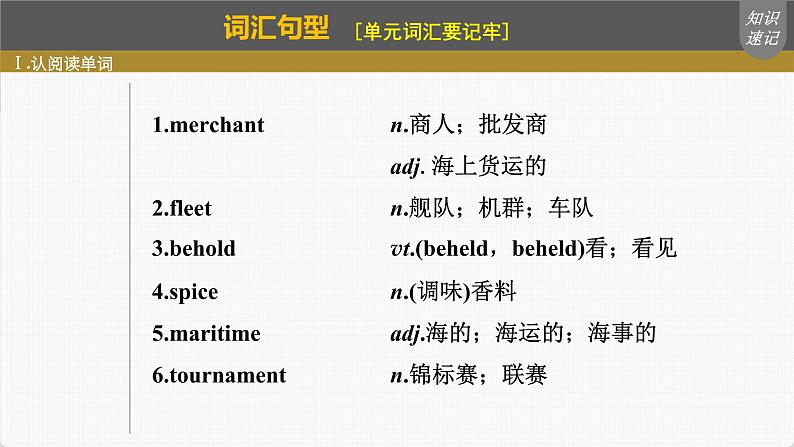 词汇句型 [单元词汇要记牢]

知识速记

Ⅰ.认阅读单词

1.merchant n.商人；批发商
adj. 海上货运的
2.fleet n.舰队；机群；车队
3.behold vt.(beheld，beheld)看；看见
4.spice n.(调味)香料
5.maritime adj.海的；海运的；海事的
6.tournament n.锦标赛；联赛